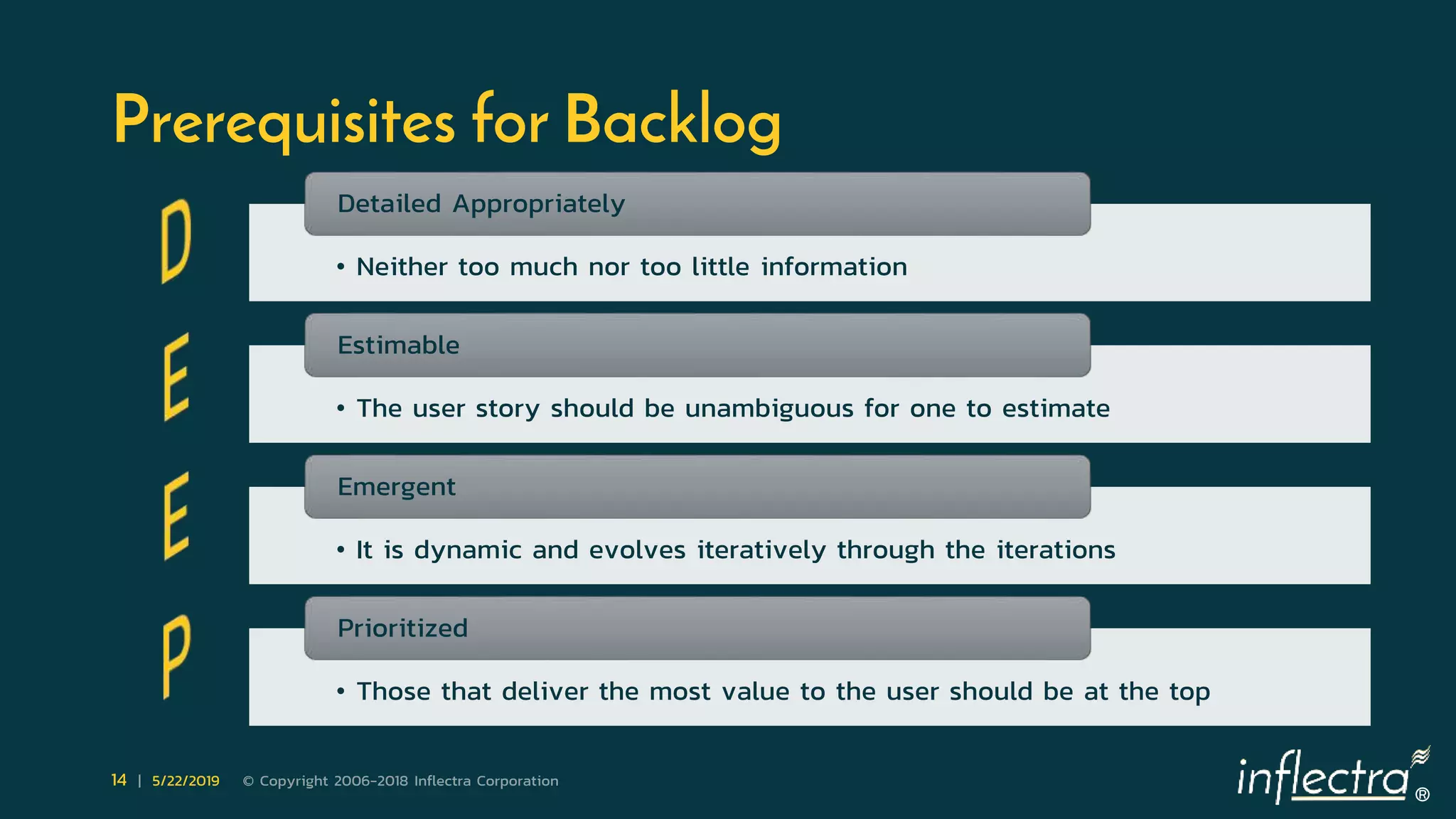 Prerequisites for Backlog

D

Detailed Appropriately

• Neither too much nor too little information

E

Estimable

• The user story should be unambiguous for one to estimate

E

Emergent

• It is dynamic and evolves iteratively through the iterations

P

Prioritized

• Those that deliver the most value to the user should be at the top

14 | 5/22/2019 © Copyright 2006-2018 Inflectra Corporation

inflectra®